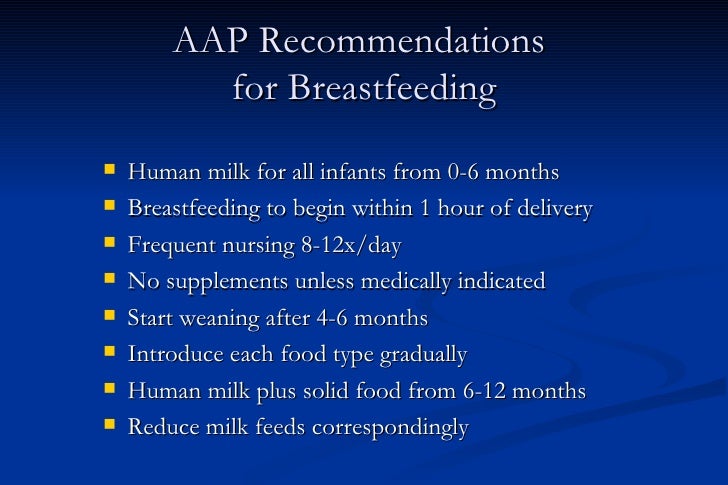 AAP Recommendations for Breastfeeding

- Human milk for all infants from 0-6 months
- Breastfeeding to begin within 1 hour of delivery
- Frequent nursing 8-12x/day
- No supplements unless medically indicated
- Start weaning after 4-6 months
- Introduce each food type gradually
- Human milk plus solid food from 6-12 months
- Reduce milk feeds correspondingly